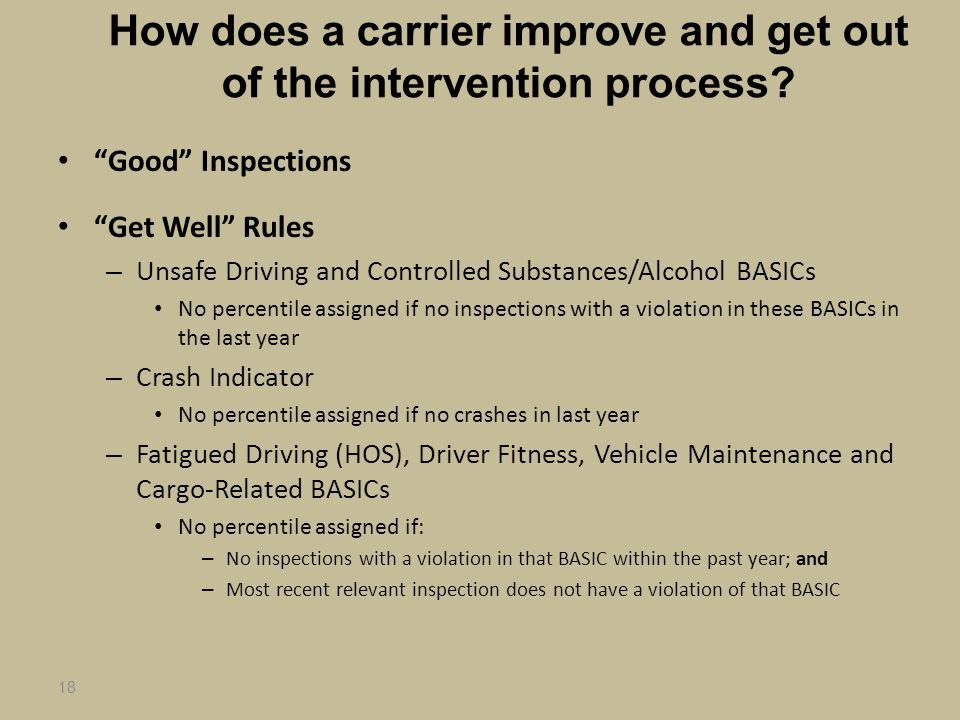 How does a carrier improve and get out of the intervention process?

• “Good” Inspections

• “Get Well” Rules
– Unsafe Driving and Controlled Substances/Alcohol BASICs
• No percentile assigned if no inspections with a violation in these BASICs in the last year
– Crash Indicator
• No percentile assigned if no crashes in last year
– Fatigued Driving (HOS), Driver Fitness, Vehicle Maintenance and Cargo-Related BASICs
• No percentile assigned if:
– No inspections with a violation in that BASIC within the past year; and
– Most recent relevant inspection does not have a violation of that BASIC

18